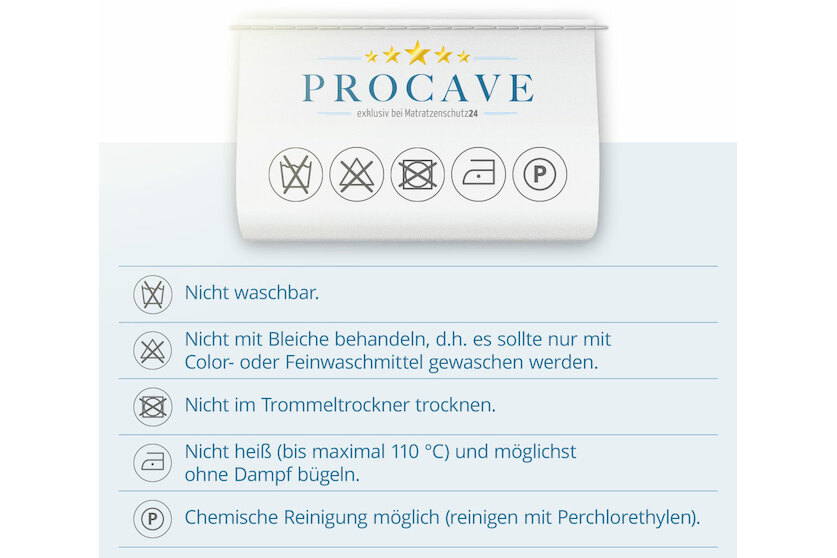 PROCAVE
exklusiv bei Matratzenschutz24

P

Nicht waschbar.

Nicht mit Bleiche behandeln, d.h. es sollte nur mit Color- oder Feinwaschmittel gewaschen werden.

Nicht im Trommeltrockner trocknen.

Nicht heiß (bis maximal 110 °C) und möglichst ohne Dampf bügeln.

P Chemische Reinigung möglich (reinigen mit Perchlorethylen).